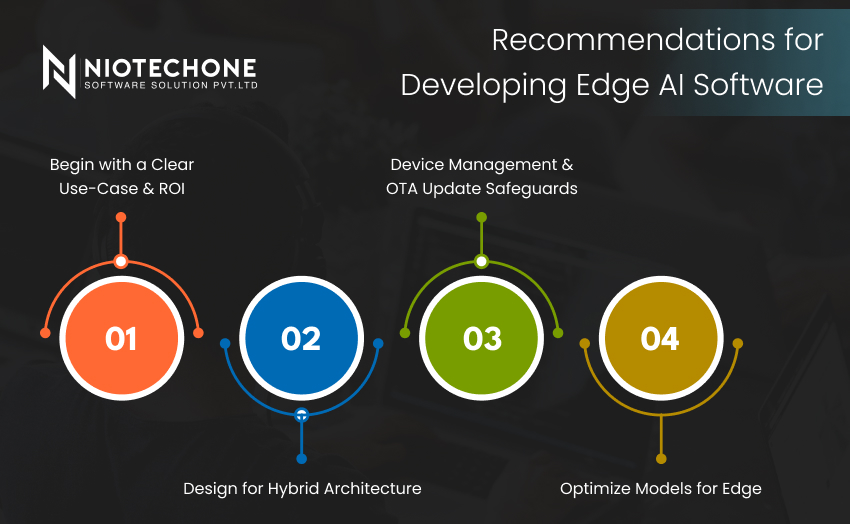 NIOTECHONE
SOFTWARE SOLUTION PVT.LTD

Recommendations for Developing Edge AI Software

Begin with a Clear Use-Case & ROI

01

02

Design for Hybrid Architecture

Device Management & OTA Update Safeguards

03

04

Optimize Models for Edge